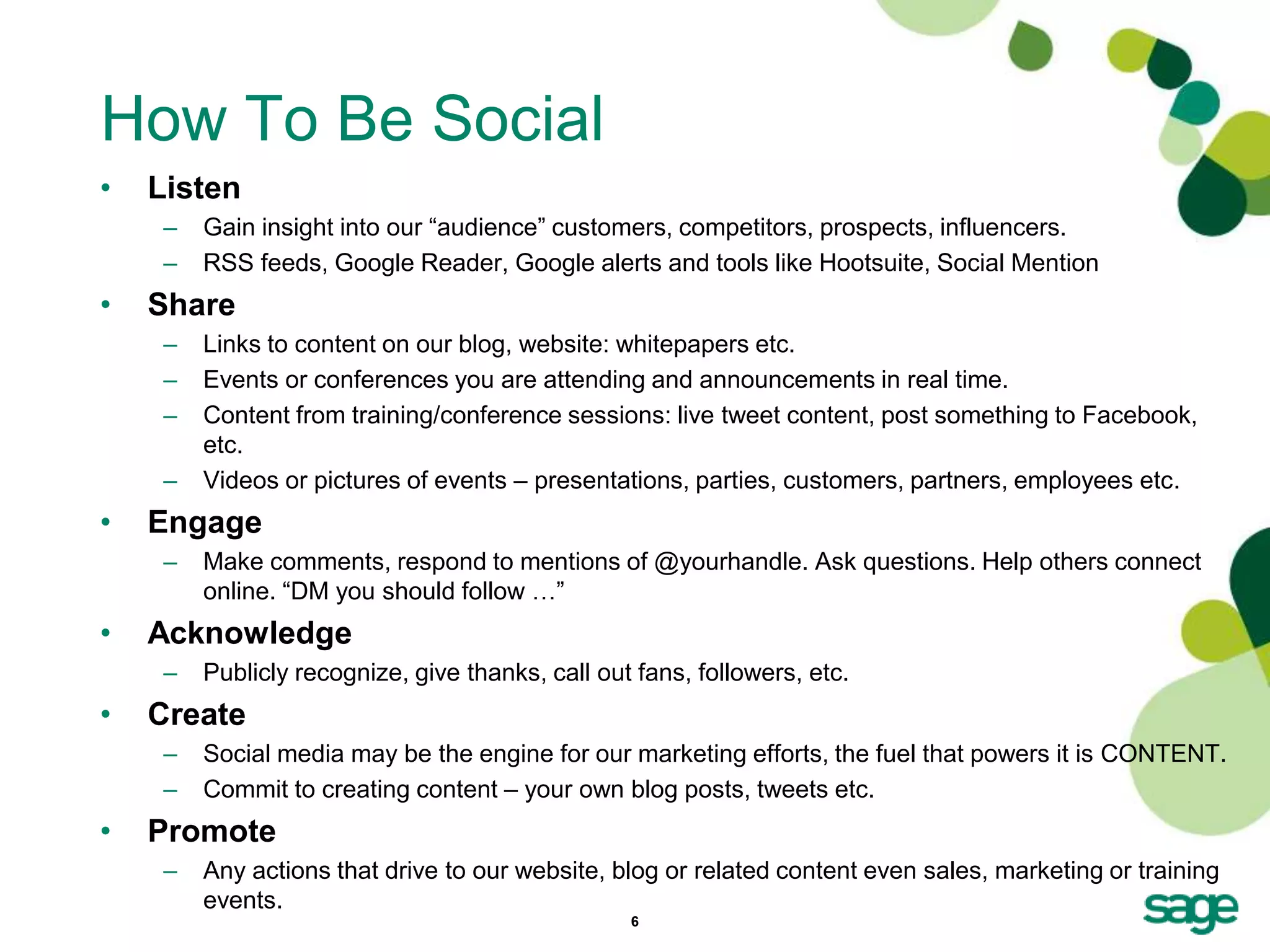 How To Be Social

• Listen
– Gain insight into our “audience” customers, competitors, prospects, influencers.
– RSS feeds, Google Reader, Google alerts and tools like Hootsuite, Social Mention

• Share
– Links to content on our blog, website: whitepapers etc.
– Events or conferences you are attending and announcements in real time.
– Content from training/conference sessions: live tweet content, post something to Facebook, etc.
– Videos or pictures of events – presentations, parties, customers, partners, employees etc.

• Engage
– Make comments, respond to mentions of @yourhandle. Ask questions. Help others connect online. “DM you should follow …”

• Acknowledge
– Publicly recognize, give thanks, call out fans, followers, etc.

• Create
– Social media may be the engine for our marketing efforts, the fuel that powers it is CONTENT.
– Commit to creating content – your own blog posts, tweets etc.

• Promote
– Any actions that drive to our website, blog or related content even sales, marketing or training events.

6

sage